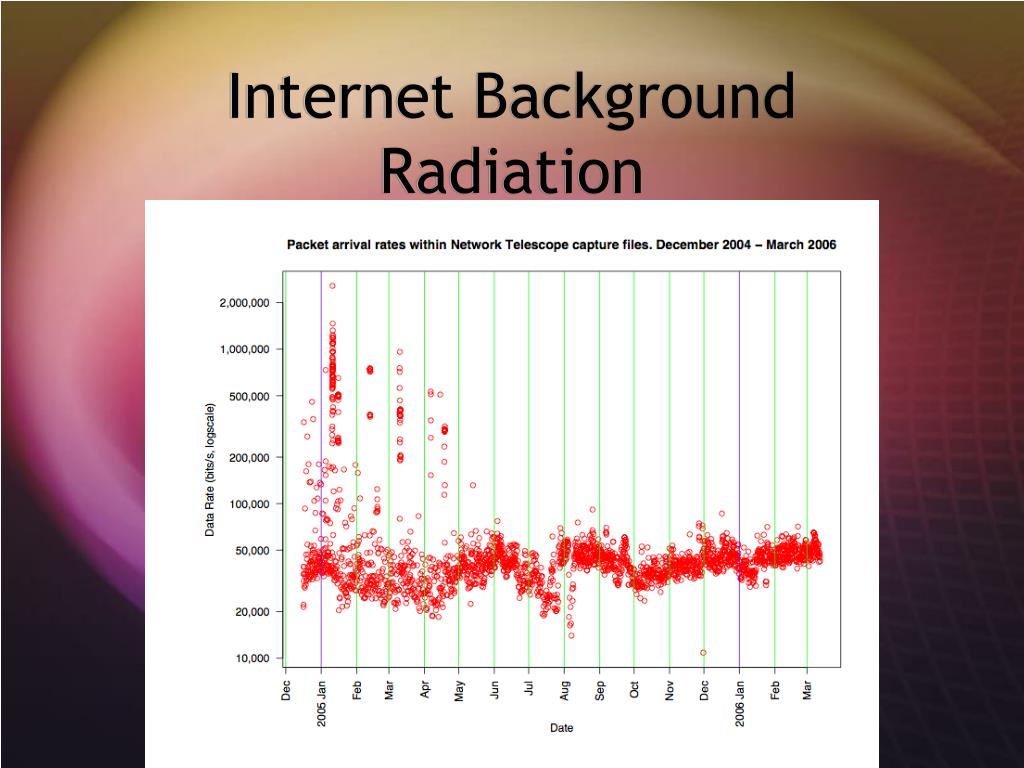 Internet Background Radiation

Packet arrival rates within Network Telescope capture files. December 2004 – March 2006

Data Rate (bits/s, logscale)

2,000,000
1,000,000
500,000
200,000
100,000
50,000
20,000
10,000

Dec
2005 Jan
Feb
Mar
Apr
May
Jun
Jul
Aug
Sep
Oct
Nov
Dec
2006 Jan
Feb
Mar

Date